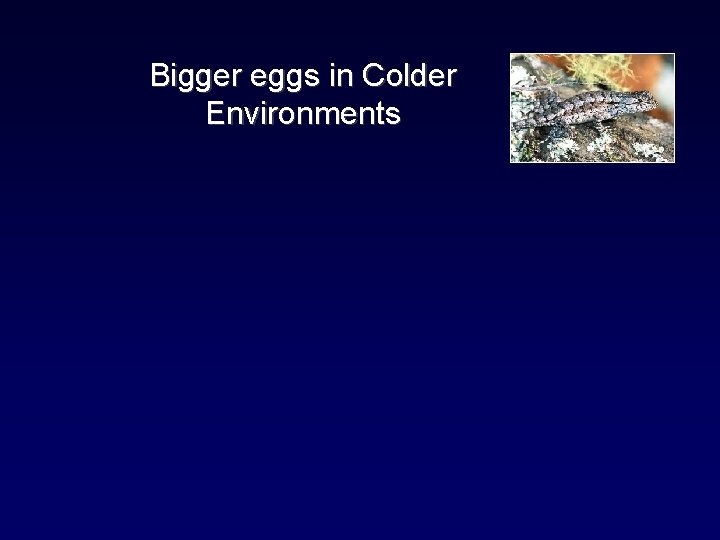 Bigger eggs in Colder Environments